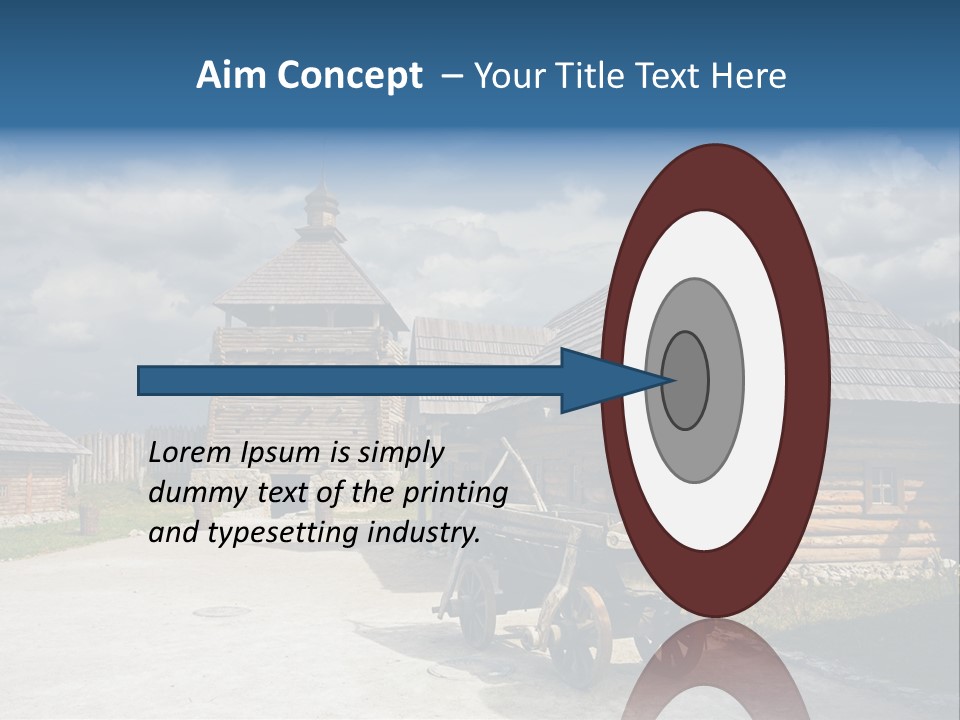 Aim Concept – Your Title Text Here

Lorem Ipsum is simply dummy text of the printing and typesetting industry.